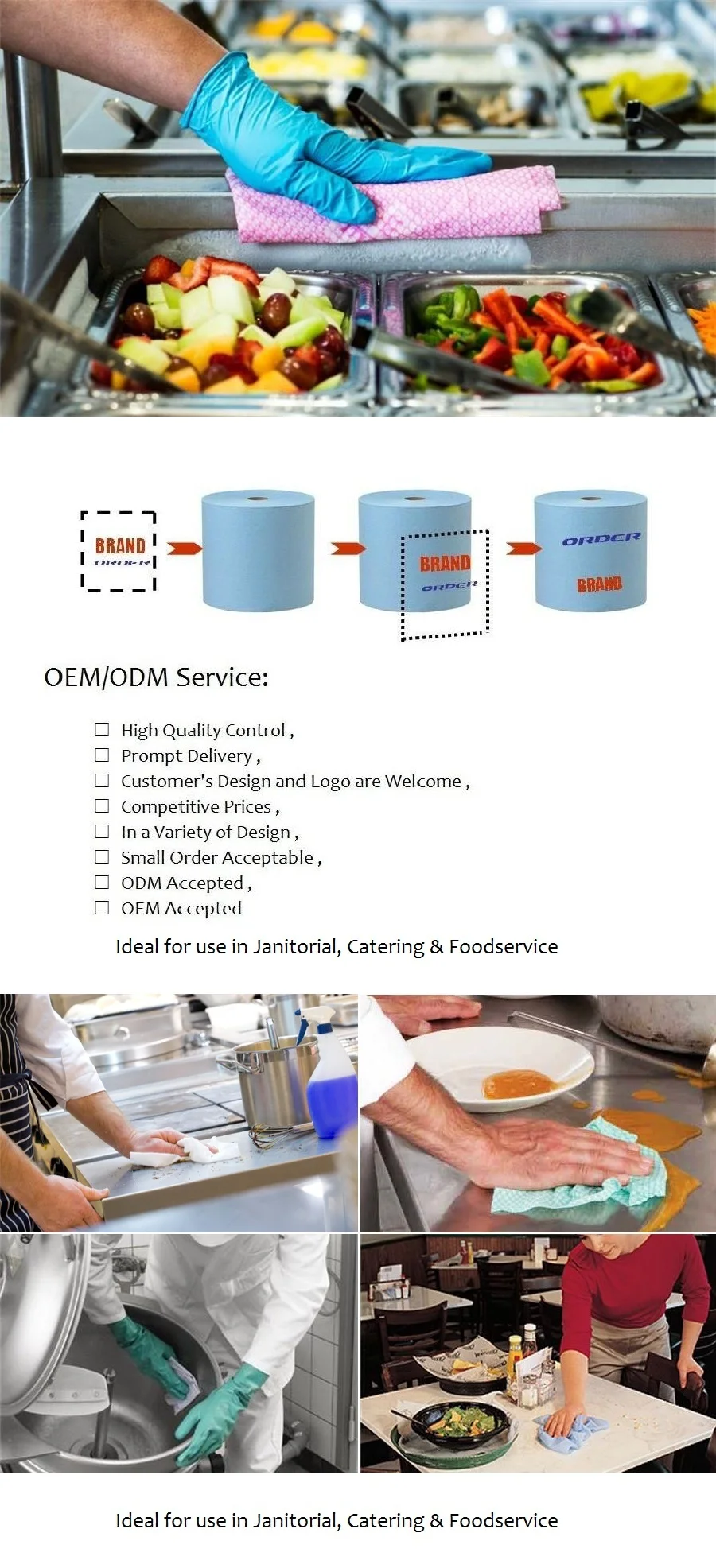 BRAND
ORDER

BRAND
ORDER

ORDER
BRAND

OEM/ODM Service:

☐ High Quality Control ,
☐ Prompt Delivery ,
☐ Customer's Design and Logo are Welcome ,
☐ Competitive Prices ,
☐ In a Variety of Design ,
☐ Small Order Acceptable ,
☐ ODM Accepted ,
☐ OEM Accepted

Ideal for use in Janitorial, Catering & Foodservice

Ideal for use in Janitorial, Catering & Foodservice